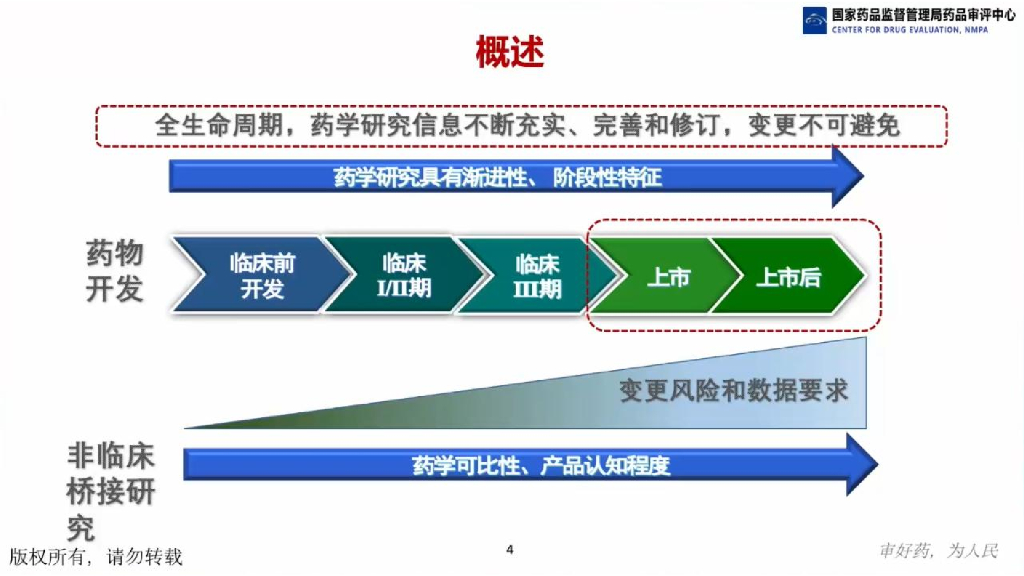 国家药品监督管理局药品审评中心
CENTER FOR DRUG EVALUATION, NMPA

概述

全生命周期，药学研究信息不断充实、完善和修订，变更不可避免

药学研究具有渐进性、阶段性特征

药物开发

临床前开发

临床 I/II期

临床 III期

上市

上市后

变更风险和数据要求

非临床桥接研究

药学可比性、产品认知程度

版权所有，请勿转载

4

审好药，为人民